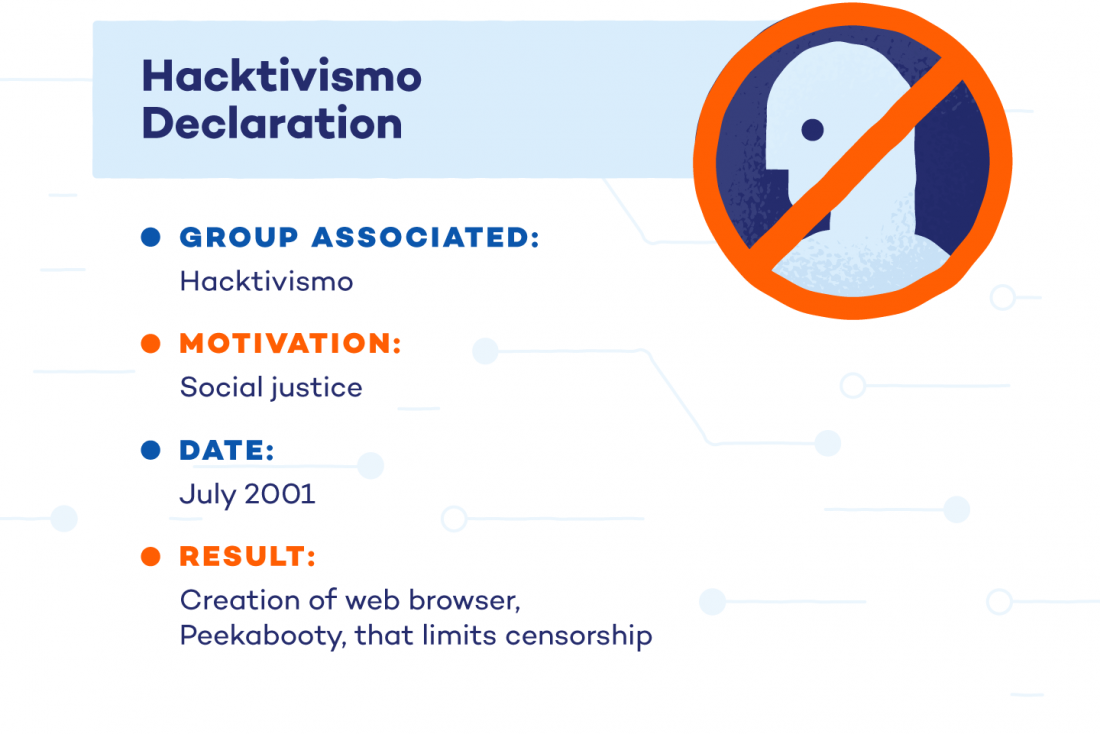 Hacktivismo Declaration

GROUP ASSOCIATED:
Hacktivismo

MOTIVATION:
Social justice

DATE:
July 2001

RESULT:
Creation of web browser, Peekabooty, that limits censorship